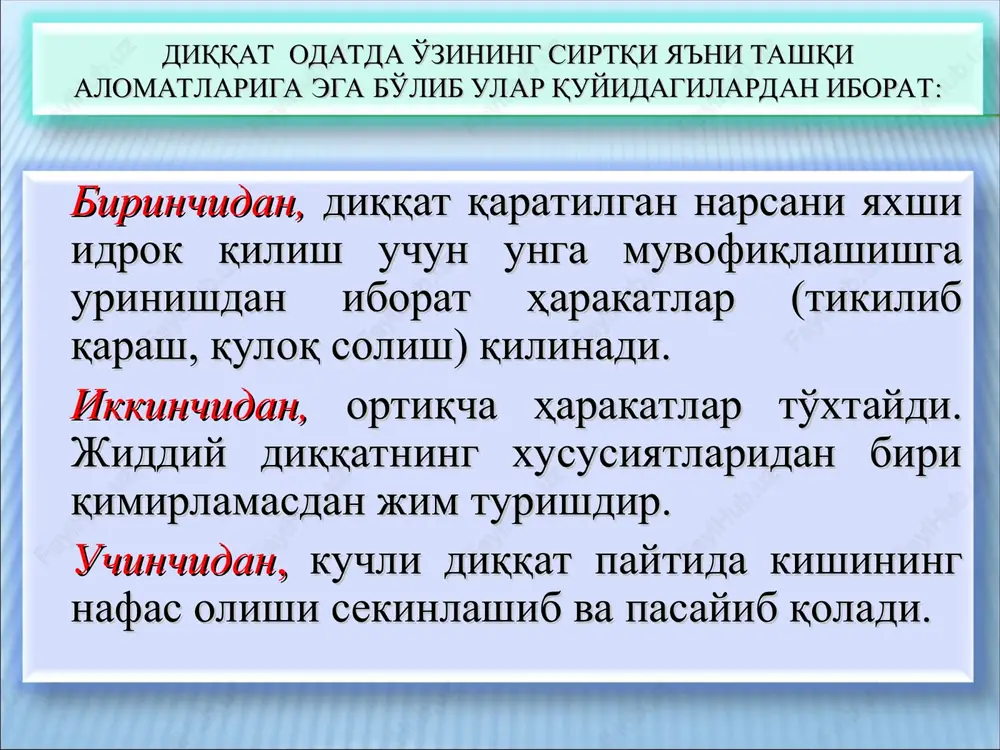 ДИҚҚАТ ОДАТДА ЎЗИНИНГ СИРТҚИ ЯЪНИ ТАШҚИ АЛОМАТЛАРИГА ЭГА БЎЛИБ УЛАР ҚУЙИДАГИЛАРДАН ИБОРАТ:

Биринчидан, диққат қаратилган нарсани яхши идрок қилиш учун унга мувофиқлашишга уринишдан иборат ҳаракатлар (тикилиб қараш, қулоқ солиш) қилинади.

Иккинчидан, ортиқча ҳаракатлар тўхтайди. Жиддий диққатнинг хусусиятларидан бири қимирламасдан жим туришдир.

Учинчидан, кучли диққат пайтида кишининг нафас олиши секинлашиб ва пасайиб қолади.